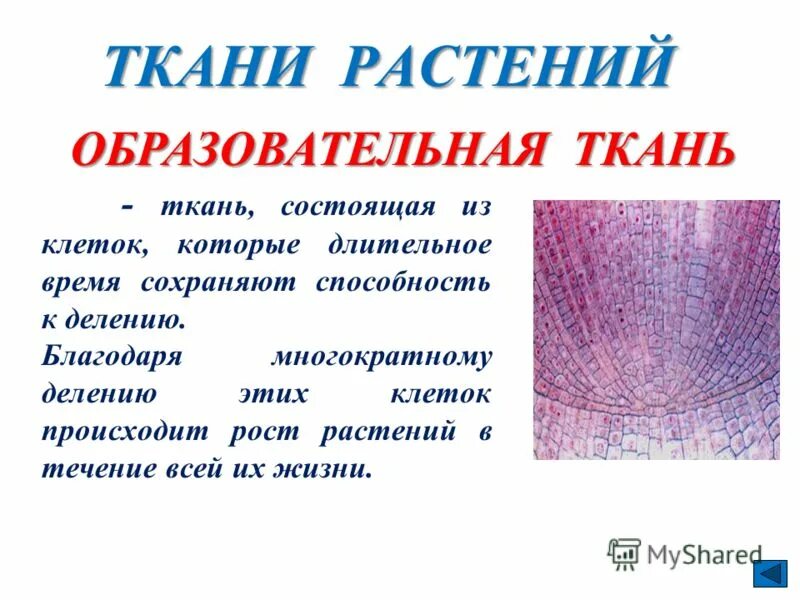 ТКАНИ РАСТЕНИЙ

ОБРАЗОВАТЕЛЬНАЯ ТКАНЬ

- ткань, состоящая из клеток, которые длительное время сохраняют способность к делению.
Благодаря многократному делению этих клеток происходит рост растений в течение всей их жизни.

MyShared